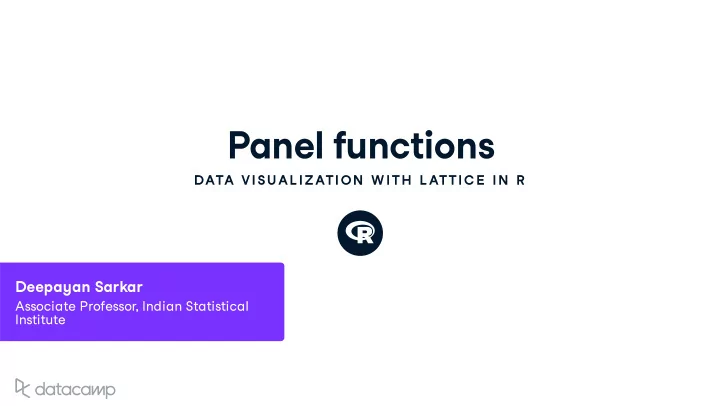 Panel functions

DATA VISUALIZATION WITH LATTICE IN R

R

Deepayan Sarkar

Associate Professor, Indian Statistical Institute

datacamp